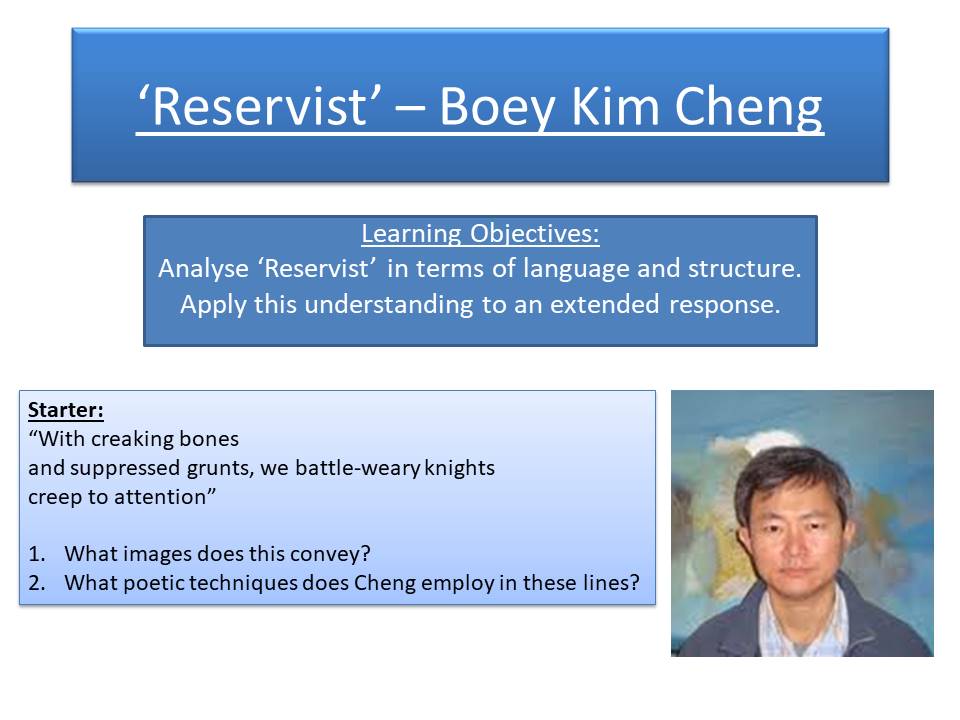 ‘Reservist’ – Boey Kim Cheng

Learning Objectives:
Analyse ‘Reservist’ in terms of language and structure.
Apply this understanding to an extended response.

Starter:
“With creaking bones
and suppressed grunts, we battle-weary knights
creep to attention”

1. What images does this convey?
2. What poetic techniques does Cheng employ in these lines?